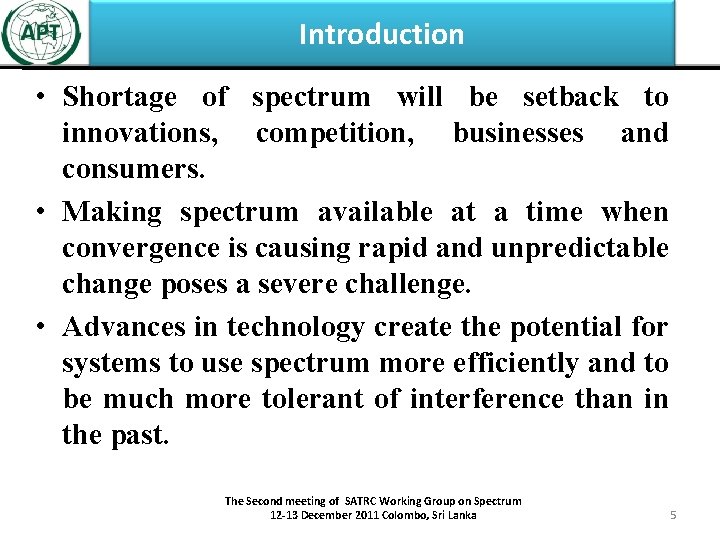 APT

Introduction

• Shortage of spectrum will be setback to innovations, competition, businesses and consumers.

• Making spectrum available at a time when convergence is causing rapid and unpredictable change poses a severe challenge.

• Advances in technology create the potential for systems to use spectrum more efficiently and to be much more tolerant of interference than in the past.

The Second meeting of SATRC Working Group on Spectrum
12-13 December 2011 Colombo, Sri Lanka

5